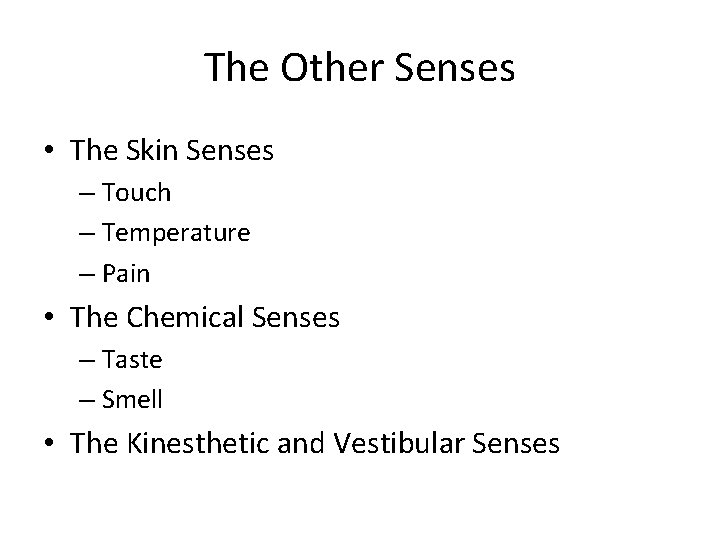 The Other Senses

• The Skin Senses
– Touch
– Temperature
– Pain
• The Chemical Senses
– Taste
– Smell
• The Kinesthetic and Vestibular Senses